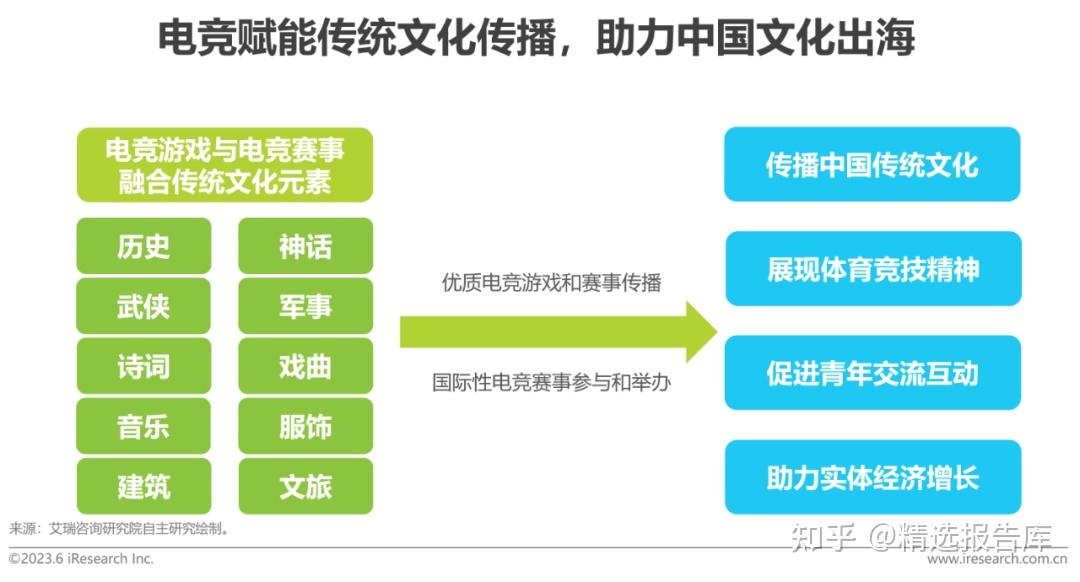 电竞赋能传统文化传播，助力中国文化出海

电竞游戏与电竞赛事融合传统文化元素

历史
神话
武侠
军事
诗词
戏曲
音乐
服饰
建筑
文旅

优质电竞游戏和赛事传播

国际性电竞赛事参与和举办

传播中国传统文化

展现体育竞技精神

促进青年交流互动

助力实体经济增长

来源：艾瑞咨询研究院自主研究绘制。

©2023.6 iResearch Inc.

知乎 @精选报告库

www.iresearch.com.cn